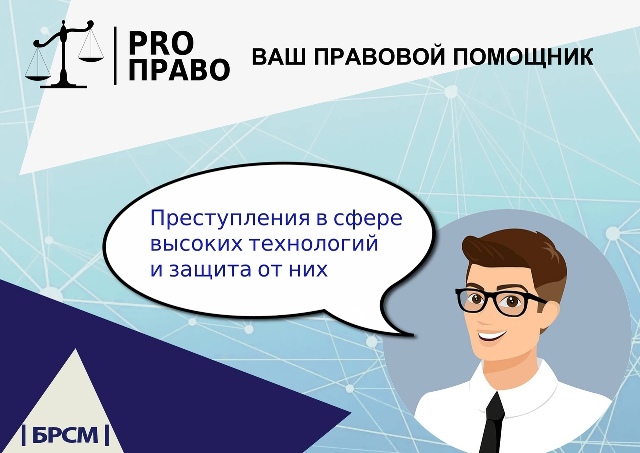 PRO
ПРАВО

ВАШ ПРАВОВОЙ ПОМОЩНИК

Преступления в сфере высоких технологий и защита от них

| БРСМ |